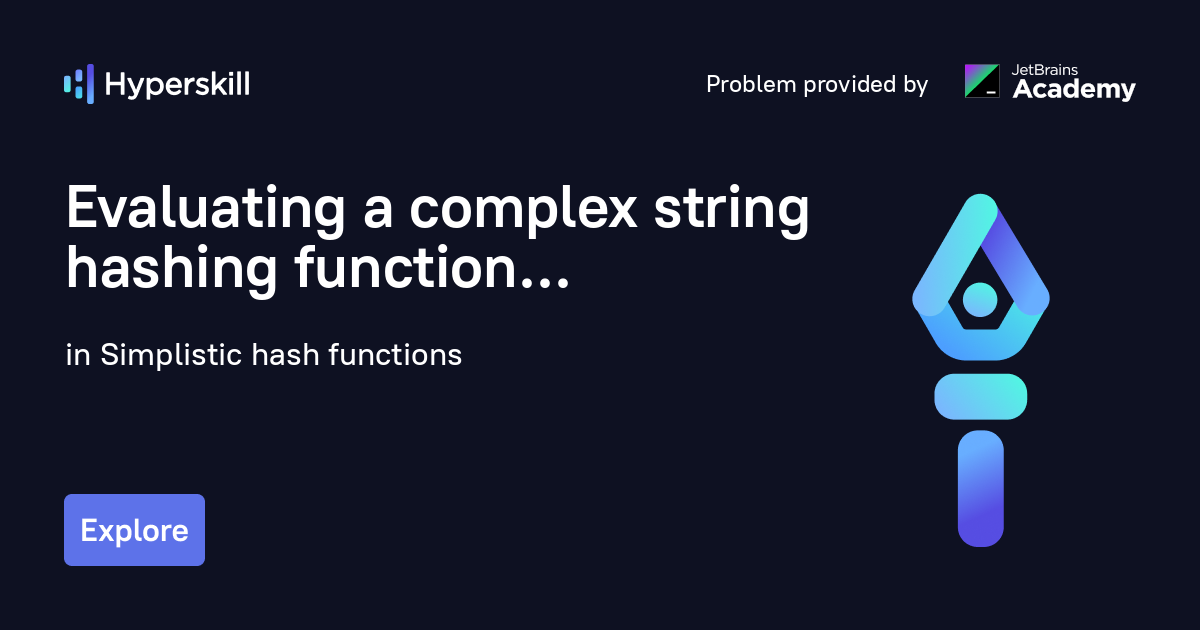 Hyperskill

Problem provided by JetBrains Academy

Evaluating a complex string hashing function...

in Simplistic hash functions

Explore